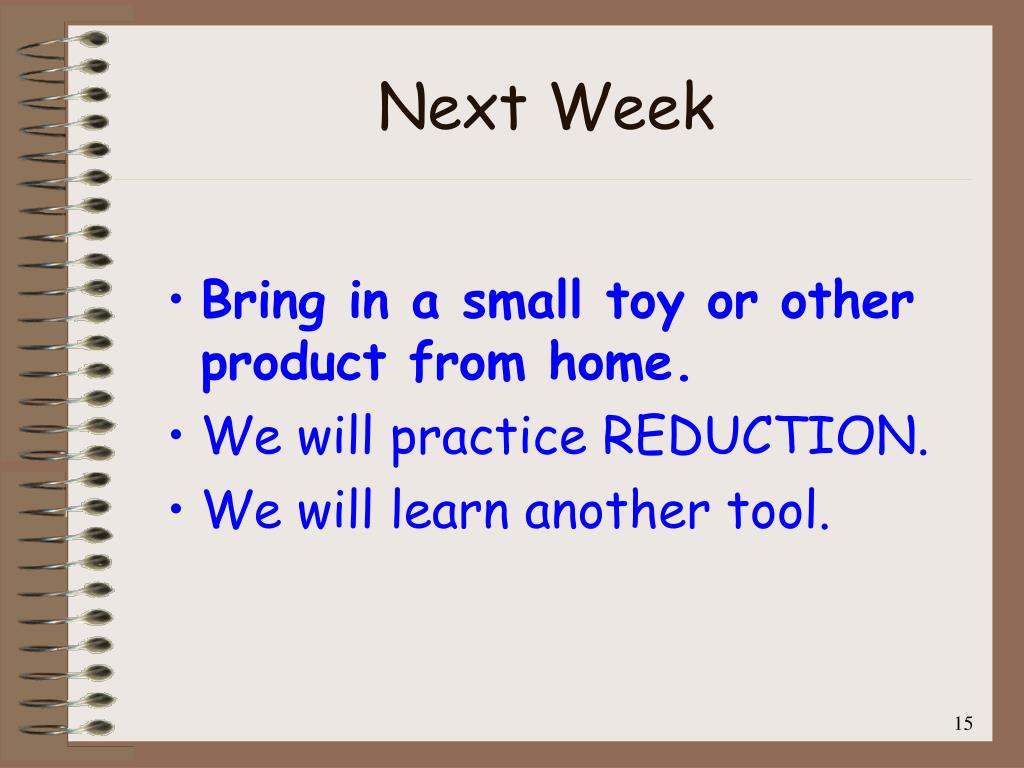 Next Week

• Bring in a small toy or other product from home.
• We will practice REDUCTION.
• We will learn another tool.

15